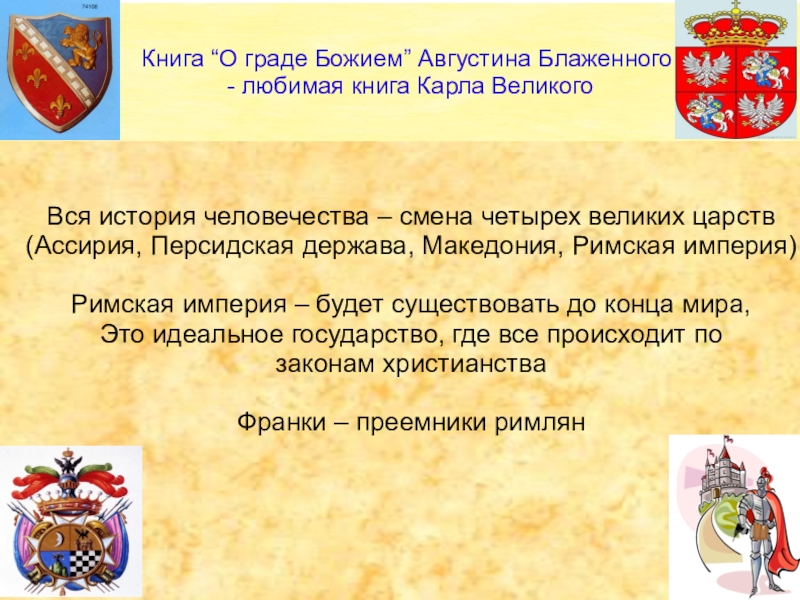 74108

Книга “О граде Божием” Августина Блаженного - любимая книга Карла Великого

Вся история человечества – смена четырех великих царств (Ассирия, Персидская держава, Македония, Римская империя)

Римская империя – будет существовать до конца мира, Это идеальное государство, где все происходит по законам христианства

Франки – преемники римлян